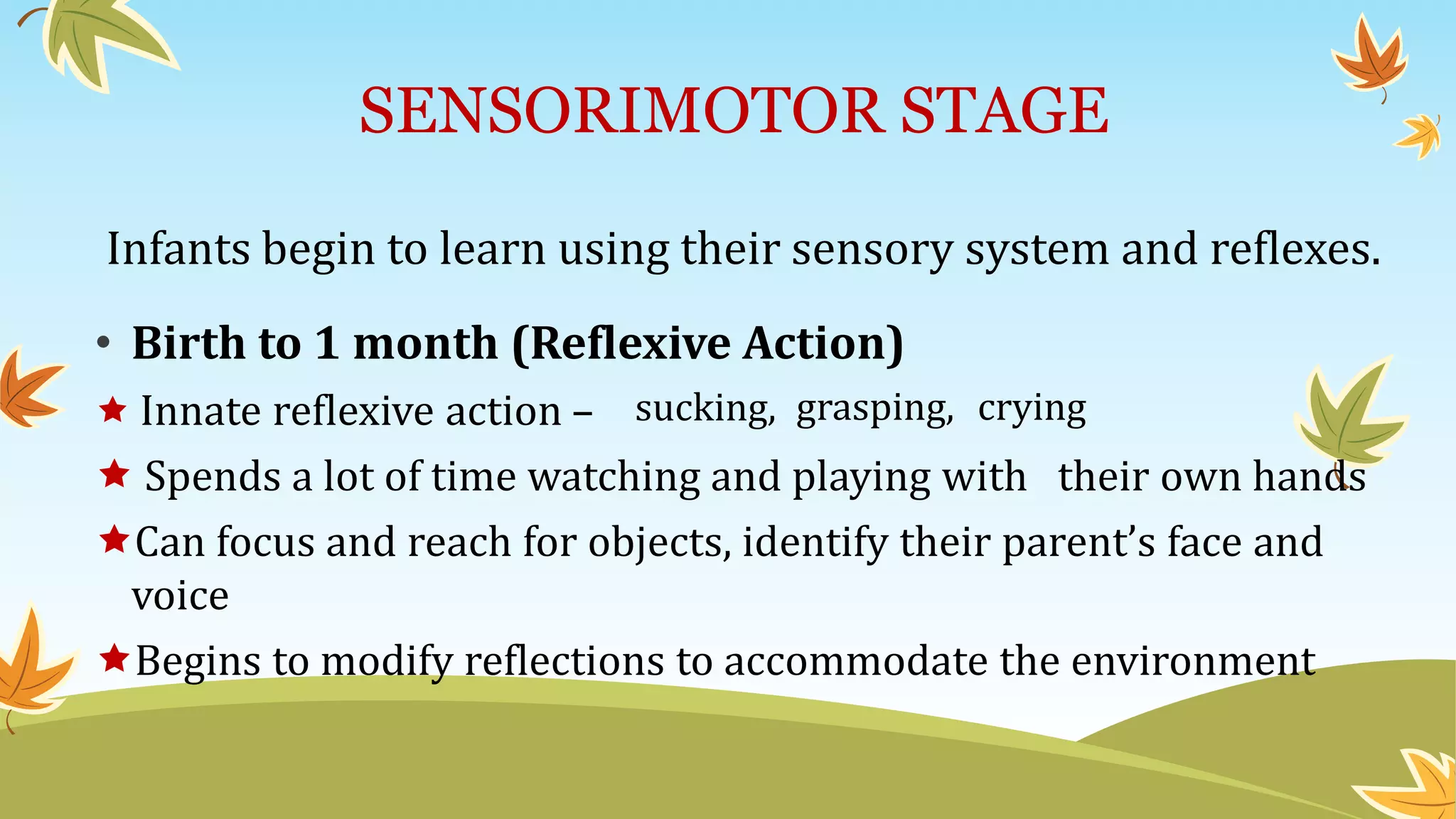 SENSORIMOTOR STAGE

Infants begin to learn using their sensory system and reflexes.

• **Birth to 1 month (Reflexive Action)**

★ Innate reflexive action – sucking, grasping, crying

★ Spends a lot of time watching and playing with their own hands

★ Can focus and reach for objects, identify their parent's face and voice

★ Begins to modify reflections to accommodate the environment